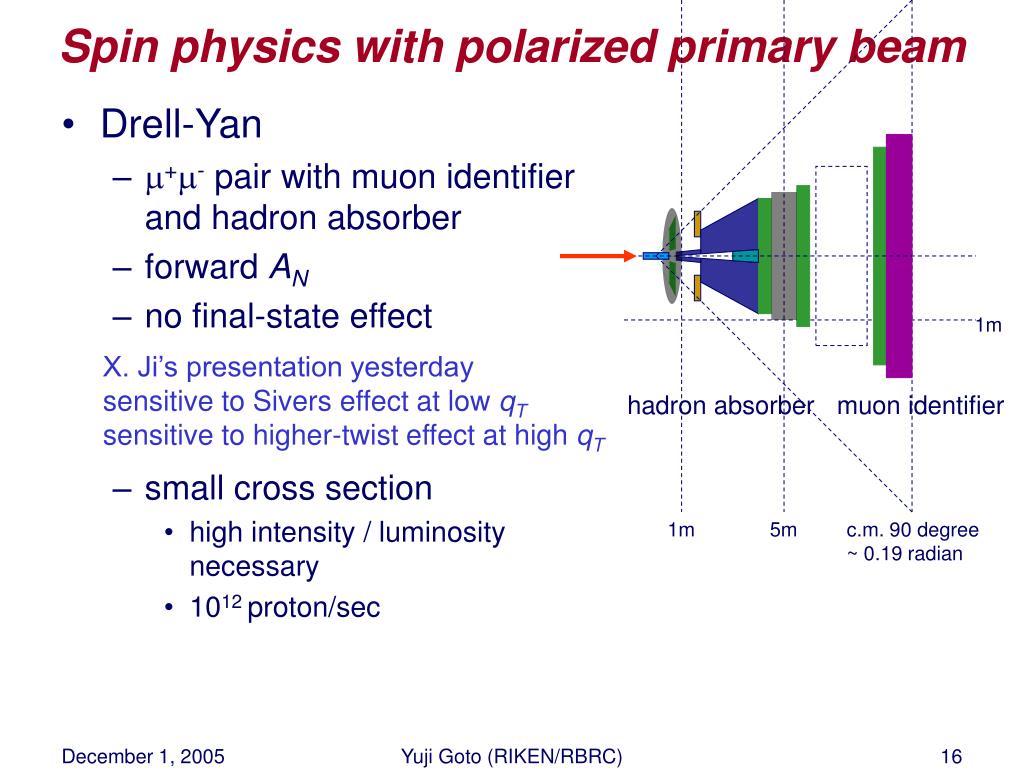 Spin physics with polarized primary beam

• Drell-Yan
– $\mu^+\mu^-$ pair with muon identifier and hadron absorber
– forward $A_N$
– no final-state effect

X. Ji's presentation yesterday
sensitive to Sivers effect at low $q_T$
sensitive to higher-twist effect at high $q_T$

– small cross section
• high intensity / luminosity necessary
• $10^{12}$ proton/sec

1m

hadron absorber muon identifier

1m 5m c.m. 90 degree ~ 0.19 radian

December 1, 2005 Yuji Goto (RIKEN/RBRC) 16